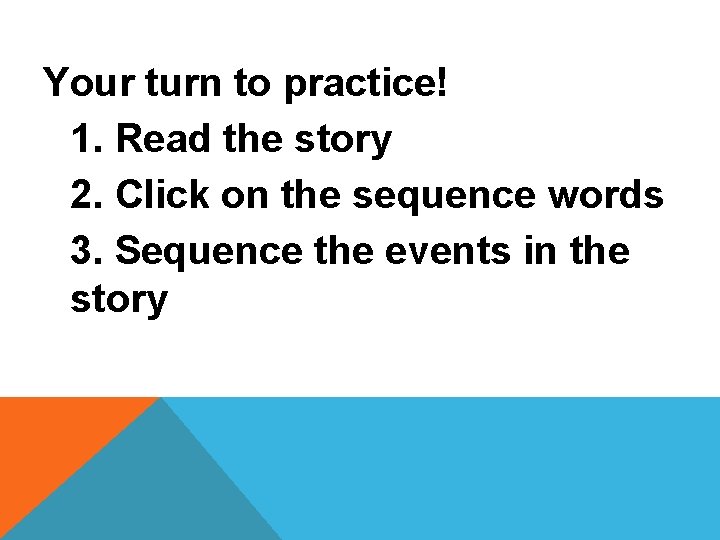 Your turn to practice!
1. Read the story
2. Click on the sequence words
3. Sequence the events in the story